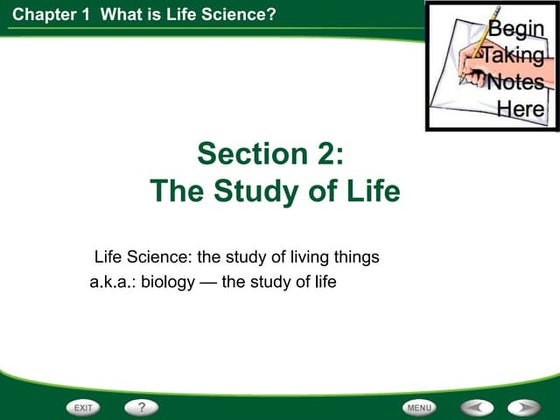 Chapter 1 What is Life Science?

Begin Taking Notes Here

Section 2:
The Study of Life

Life Science: the study of living things
a.k.a.: biology — the study of life

EXIT ? MENU